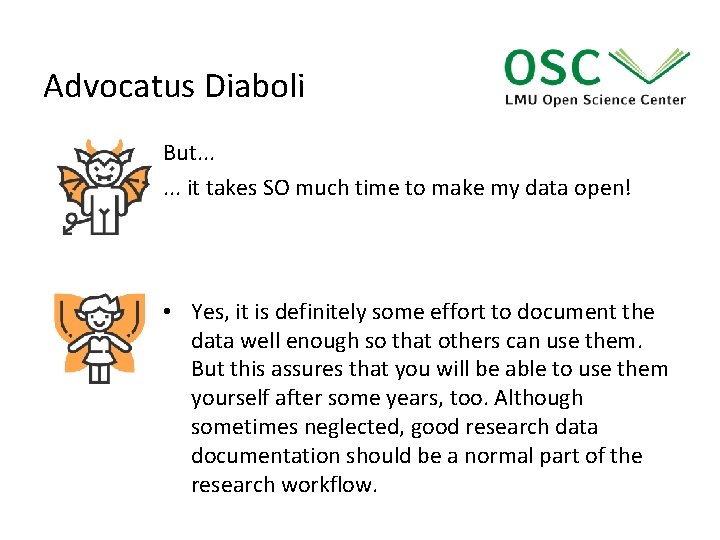 Advocatus Diaboli

OSC
LMU Open Science Center

But...
... it takes SO much time to make my data open!

• Yes, it is definitely some effort to document the data well enough so that others can use them. But this assures that you will be able to use them yourself after some years, too. Although sometimes neglected, good research data documentation should be a normal part of the research workflow.